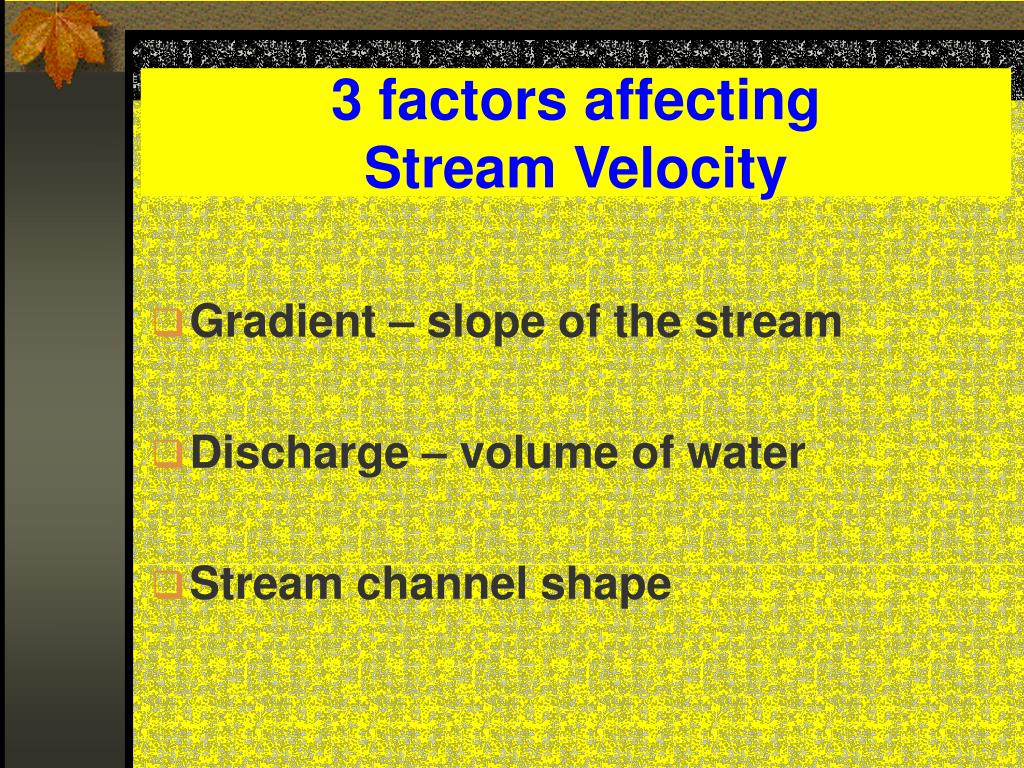 3 factors affecting
Stream Velocity

Gradient – slope of the stream

Discharge – volume of water

Stream channel shape